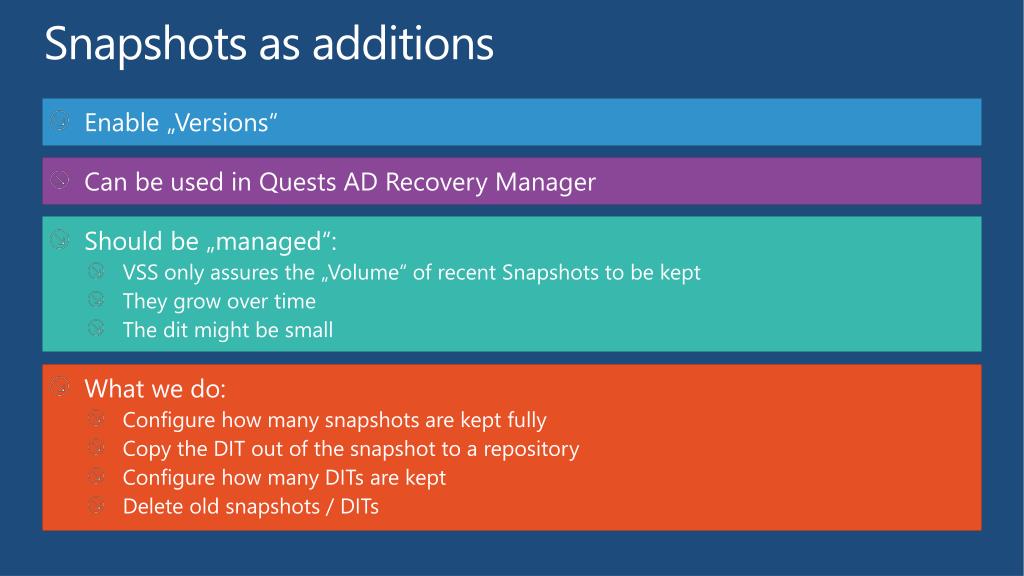 Snapshots as additions

Enable „Versions“

Can be used in Quests AD Recovery Manager

Should be „managed“:
VSS only assures the „Volume“ of recent Snapshots to be kept
They grow over time
The dit might be small

What we do:
Configure how many snapshots are kept fully
Copy the DIT out of the snapshot to a repository
Configure how many DITs are kept
Delete old snapshots / DITs